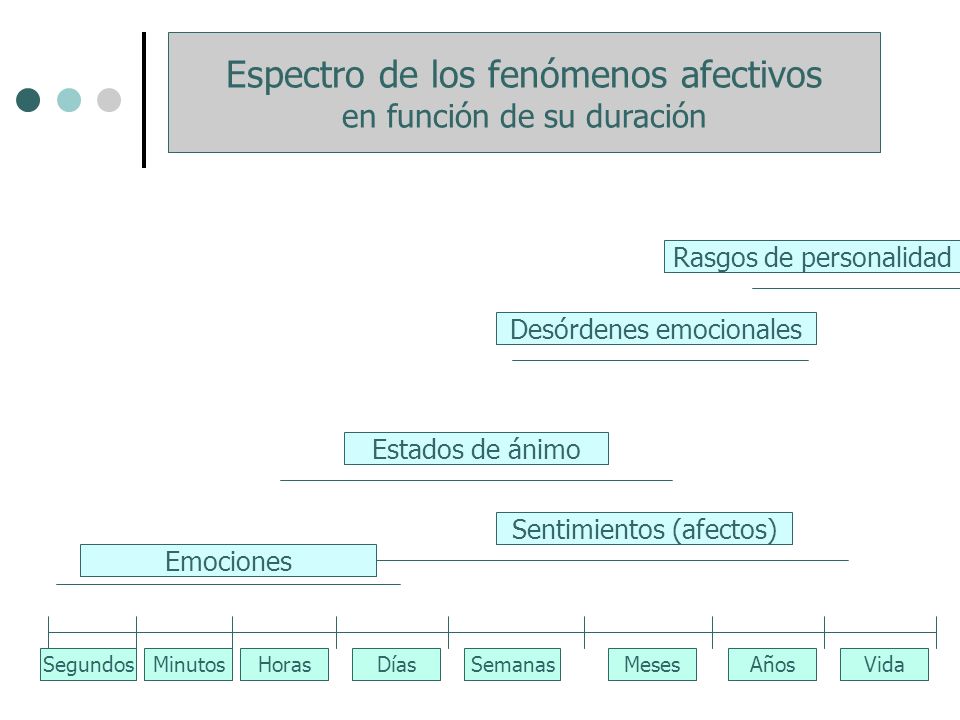 Espectro de los fenómenos afectivos
en función de su duración

Rasgos de personalidad

Desórdenes emocionales

Estados de ánimo

Sentimientos (afectos)

Emociones

Segundos Minutos Horas Días Semanas Meses Años Vida